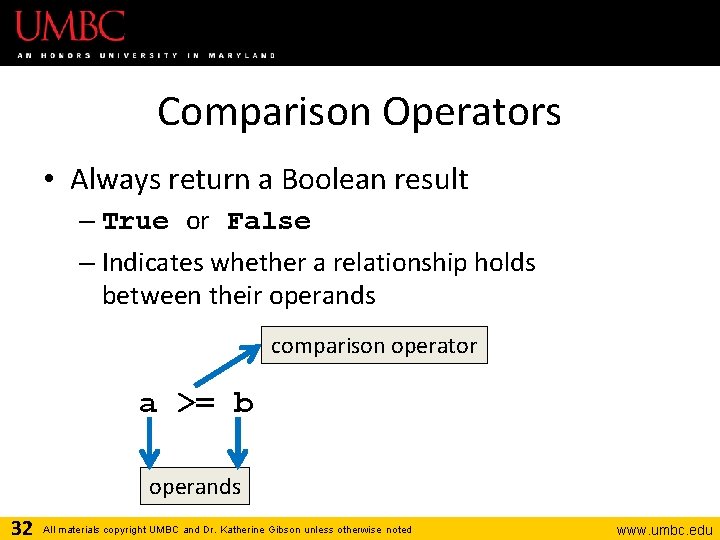 UMBC
AN HONORS UNIVERSITY IN MARYLAND

Comparison Operators

• Always return a Boolean result
– True or False
– Indicates whether a relationship holds between their operands

comparison operator

a >= b

operands

32 All materials copyright UMBC and Dr. Katherine Gibson unless otherwise noted www.umbc.edu